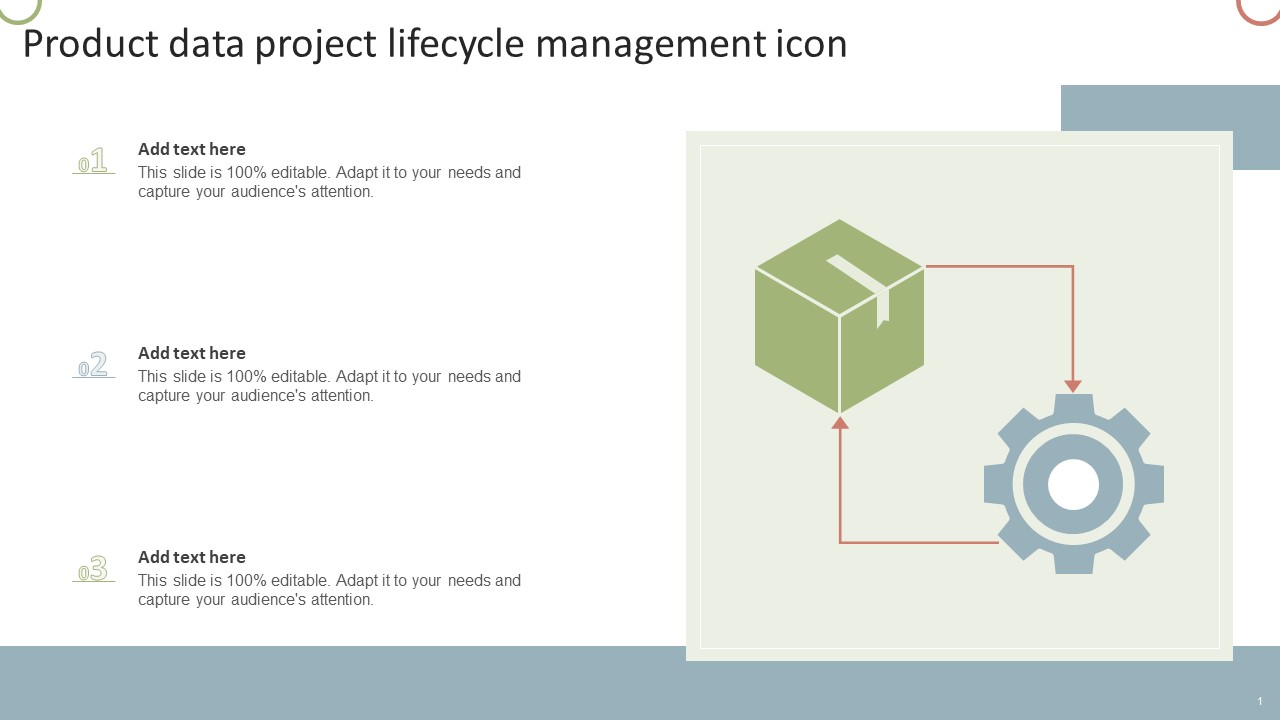 Product data project lifecycle management icon

01

Add text here

This slide is 100% editable. Adapt it to your needs and capture your audience's attention.

02

Add text here

This slide is 100% editable. Adapt it to your needs and capture your audience's attention.

03

Add text here

This slide is 100% editable. Adapt it to your needs and capture your audience's attention.

1